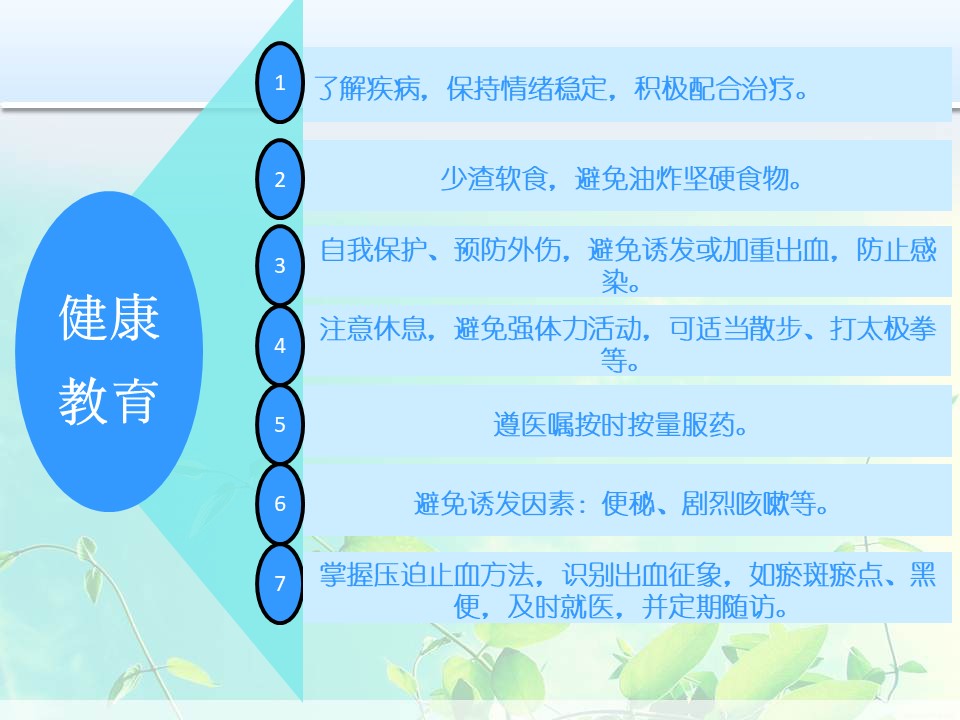 健康教育

1 了解疾病，保持情绪稳定，积极配合治疗。

2 少渣软食，避免油炸坚硬食物。

3 自我保护、预防外伤，避免诱发或加重出血，防止感染。

4 注意休息，避免强体力活动，可适当散步、打太极拳等。

5 遵医嘱按时按量服药。

6 避免诱发因素：便秘、剧烈咳嗽等。

7 掌握压迫止血方法，识别出血征象，如瘀斑瘀点、黑便，及时就医，并定期随访。